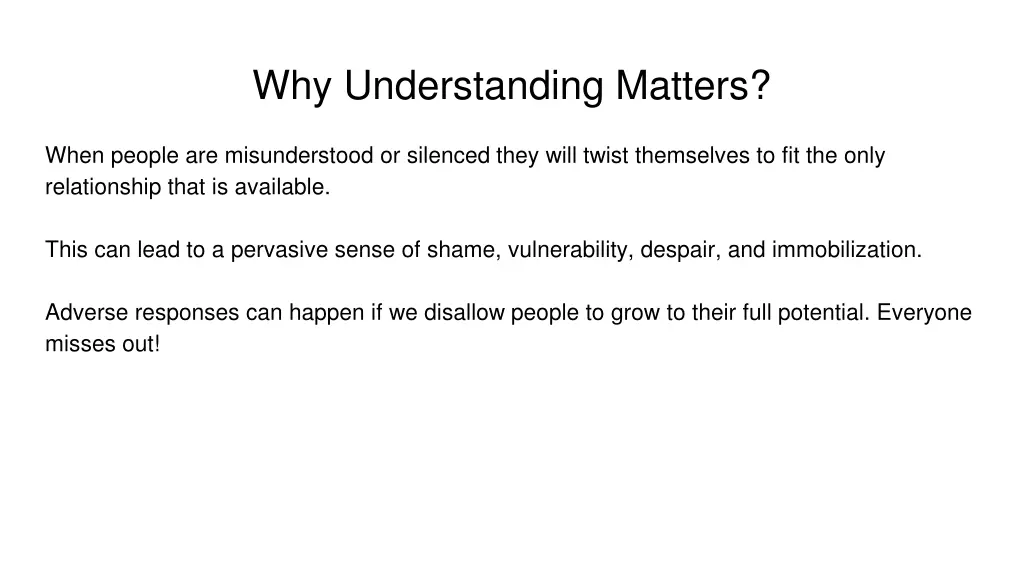 Why Understanding Matters?

When people are misunderstood or silenced they will twist themselves to fit the only relationship that is available.

This can lead to a pervasive sense of shame, vulnerability, despair, and immobilization.

Adverse responses can happen if we disallow people to grow to their full potential. Everyone misses out!